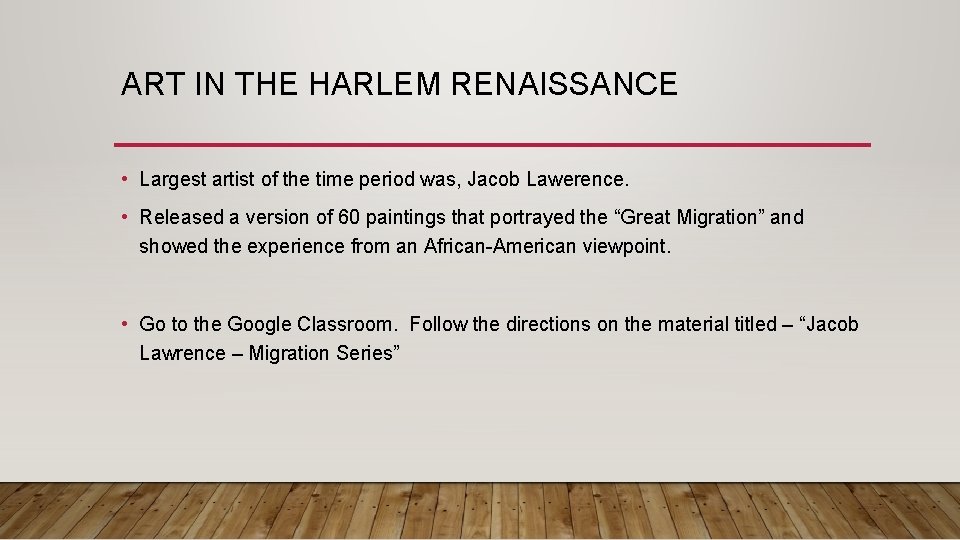 ART IN THE HARLEM RENAISSANCE

• Largest artist of the time period was, Jacob Lawerence.

• Released a version of 60 paintings that portrayed the “Great Migration” and showed the experience from an African-American viewpoint.

• Go to the Google Classroom. Follow the directions on the material titled – “Jacob Lawrence – Migration Series”